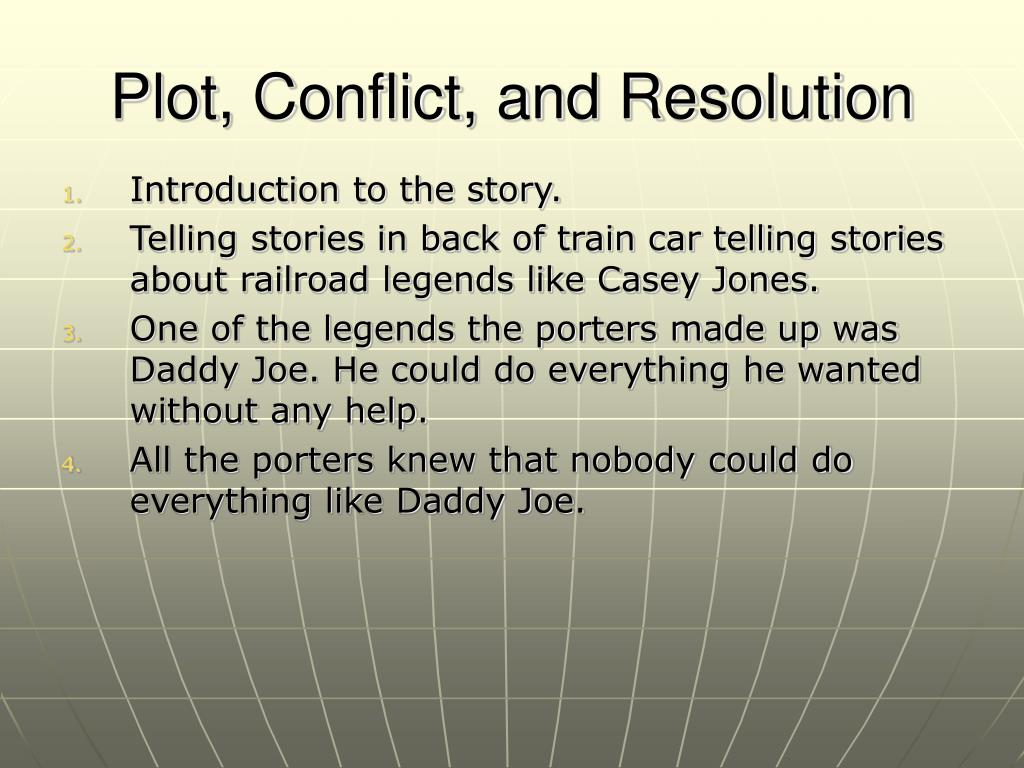 Plot, Conflict, and Resolution

1. Introduction to the story.
2. Telling stories in back of train car telling stories about railroad legends like Casey Jones.
3. One of the legends the porters made up was Daddy Joe. He could do everything he wanted without any help.
4. All the porters knew that nobody could do everything like Daddy Joe.